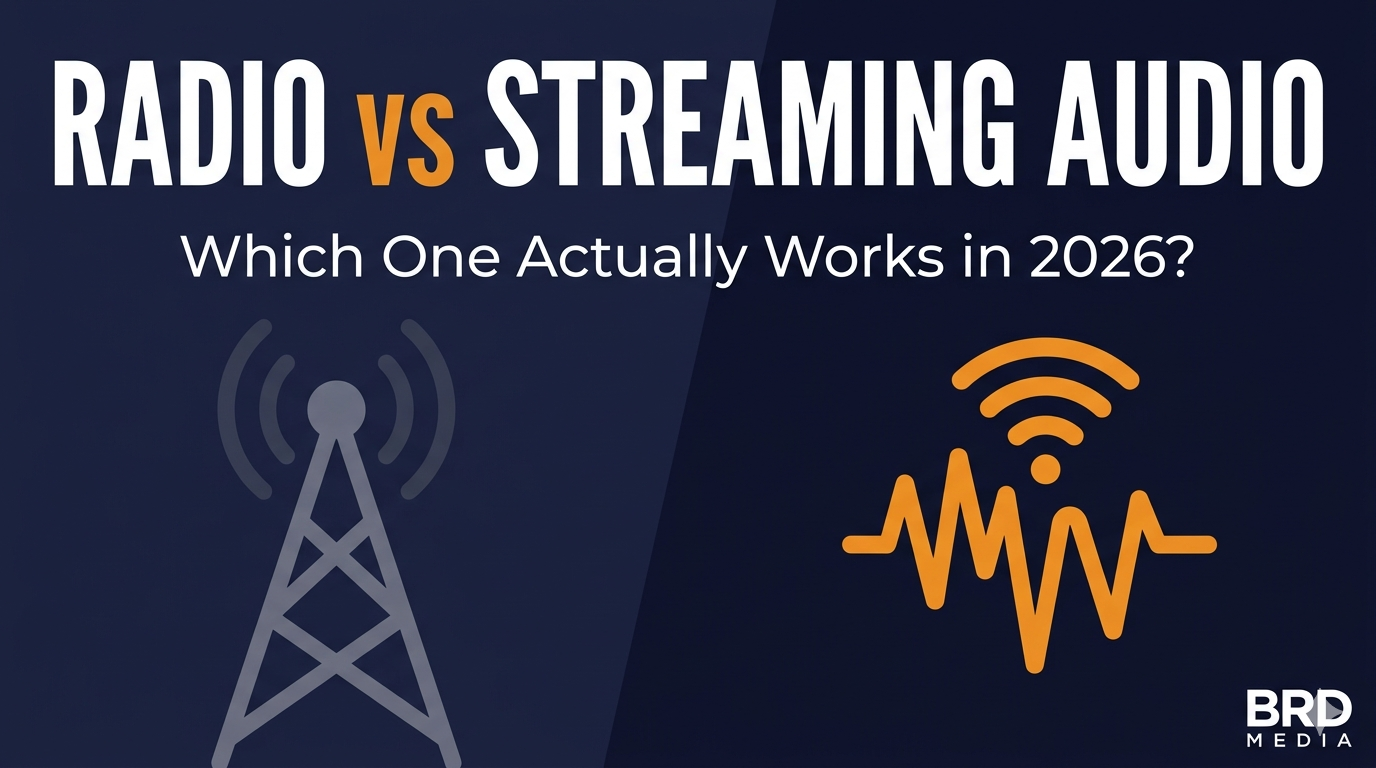 RADIO vs STREAMING AUDIO

Which One Actually Works in 2026?

BRD
MEDIA